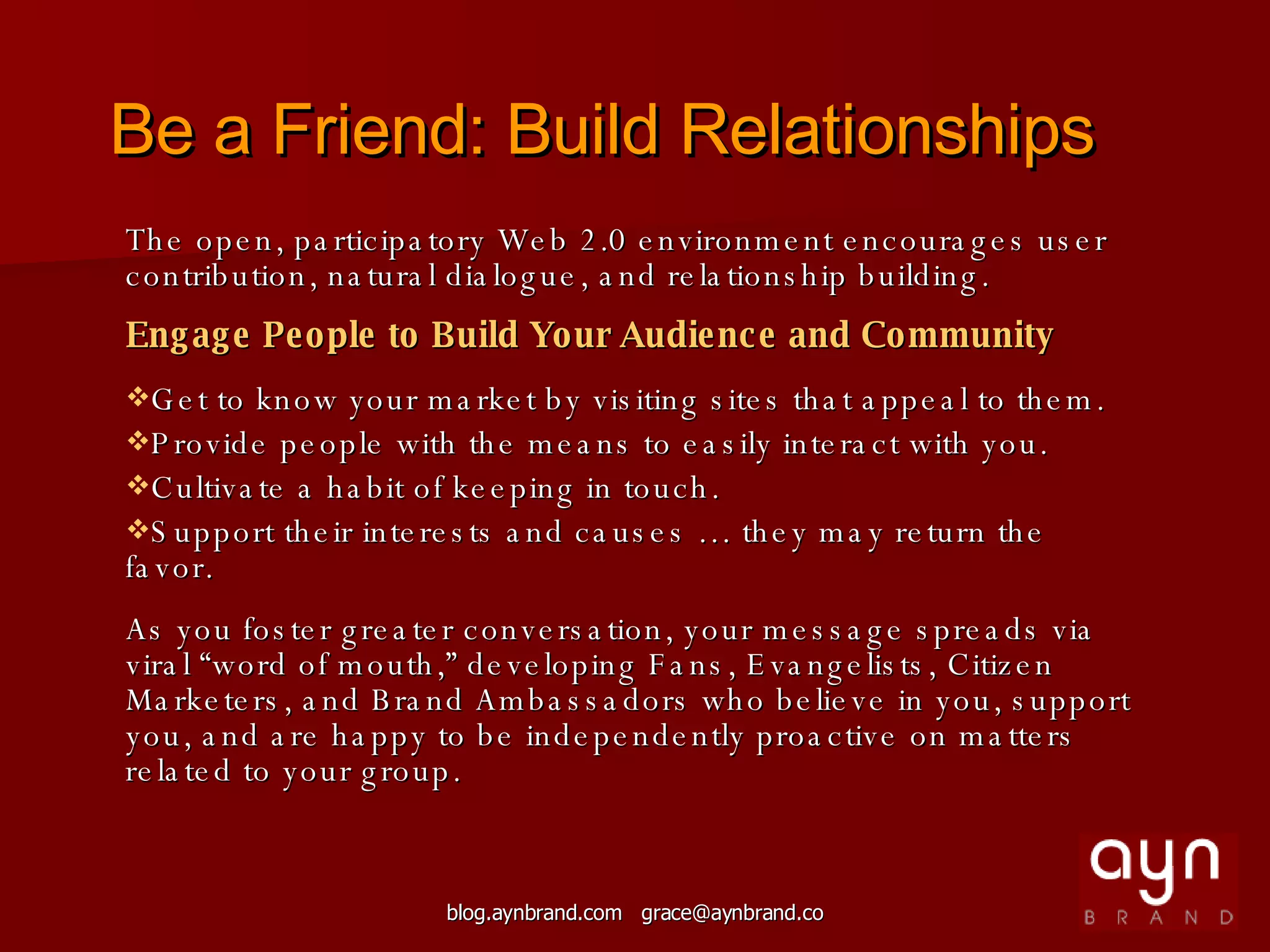 Be a Friend: Build Relationships

The open, participatory Web 2.0 environment encourages user contribution, natural dialogue, and relationship building.

Engage People to Build Your Audience and Community

❖Get to know your market by visiting sites that appeal to them.

❖Provide people with the means to easily interact with you.

❖Cultivate a habit of keeping in touch.

❖Support their interests and causes … they may return the favor.

As you foster greater conversation, your message spreads via viral “word of mouth,” developing Fans, Evangelists, Citizen Marketers, and Brand Ambassadors who believe in you, support you, and are happy to be independently proactive on matters related to your group.

blog.aynbrand.com grace@aynbrand.co

ayn
BRAND